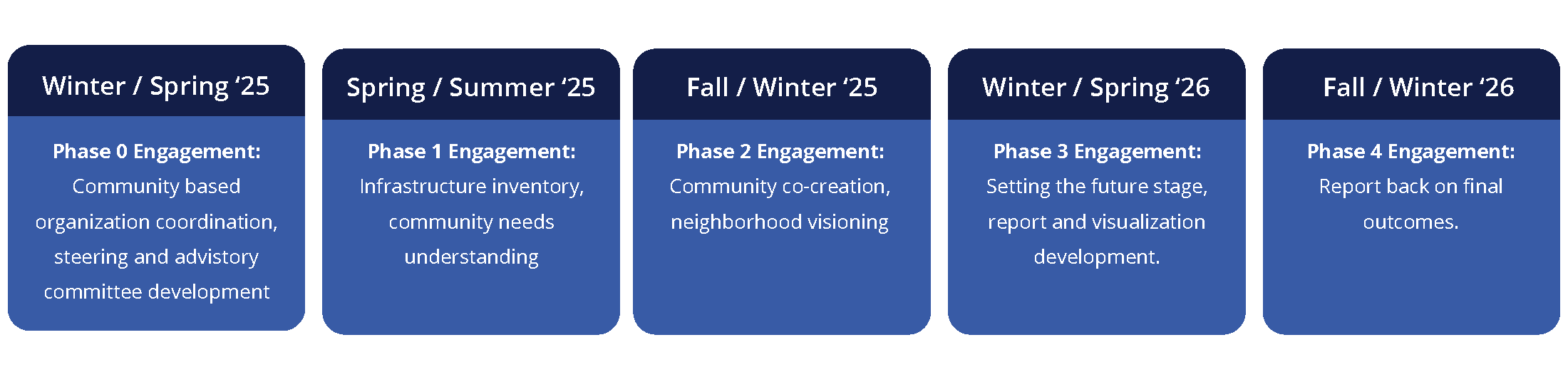 Winter / Spring ‘25

Phase 0 Engagement: Community based organization coordination, steering and advistory committee development

Spring / Summer ‘25

Phase 1 Engagement: Infrastructure inventory, community needs understanding

Fall / Winter ‘25

Phase 2 Engagement: Community co-creation, neighborhood visioning

Winter / Spring ‘26

Phase 3 Engagement: Setting the future stage, report and visualization development.

Fall / Winter ‘26

Phase 4 Engagement: Report back on final outcomes.